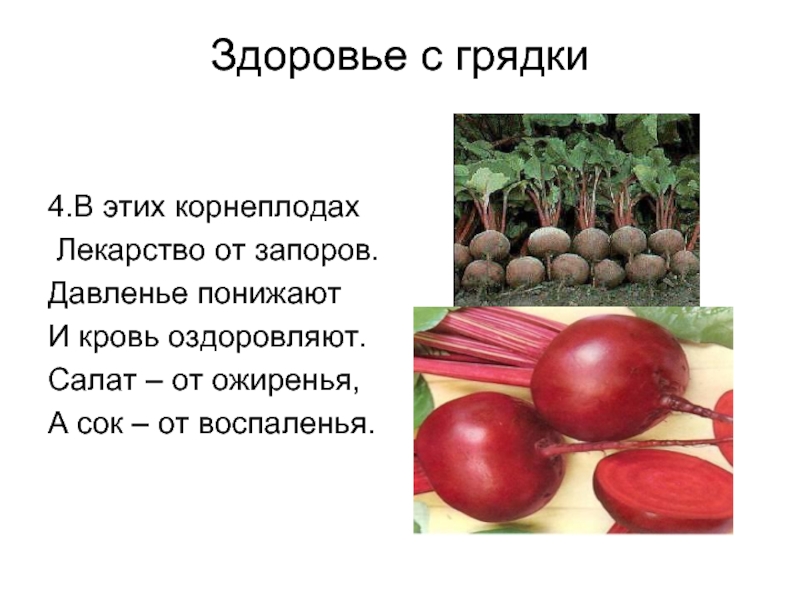 Здоровье с грядки

4.В этих корнеплодах
Лекарство от запоров.
Давленье понижают
И кровь оздоровляют.
Салат – от ожиренья,
А сок – от воспаленья.